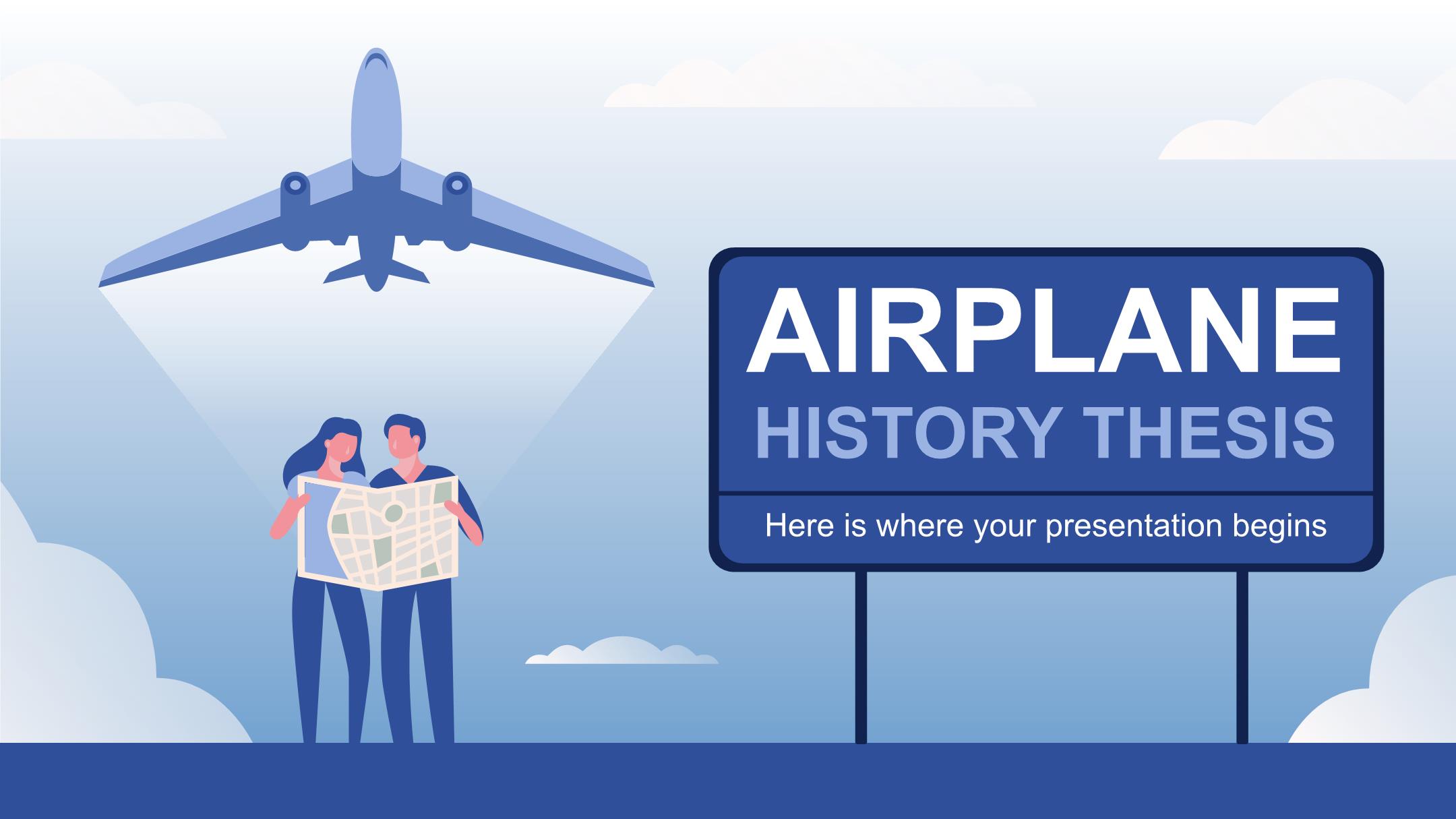 AIRPLANE
HISTORY THESIS

Here is where your presentation begins